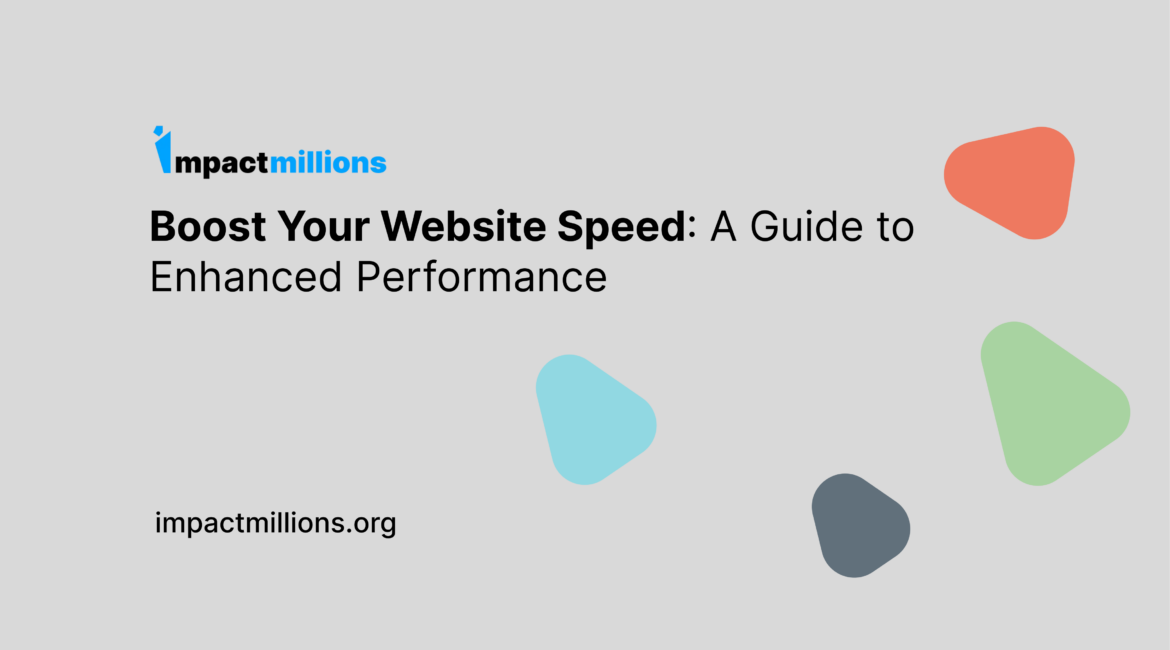 impactmillions

Boost Your Website Speed: A Guide to Enhanced Performance

impactmillions.org